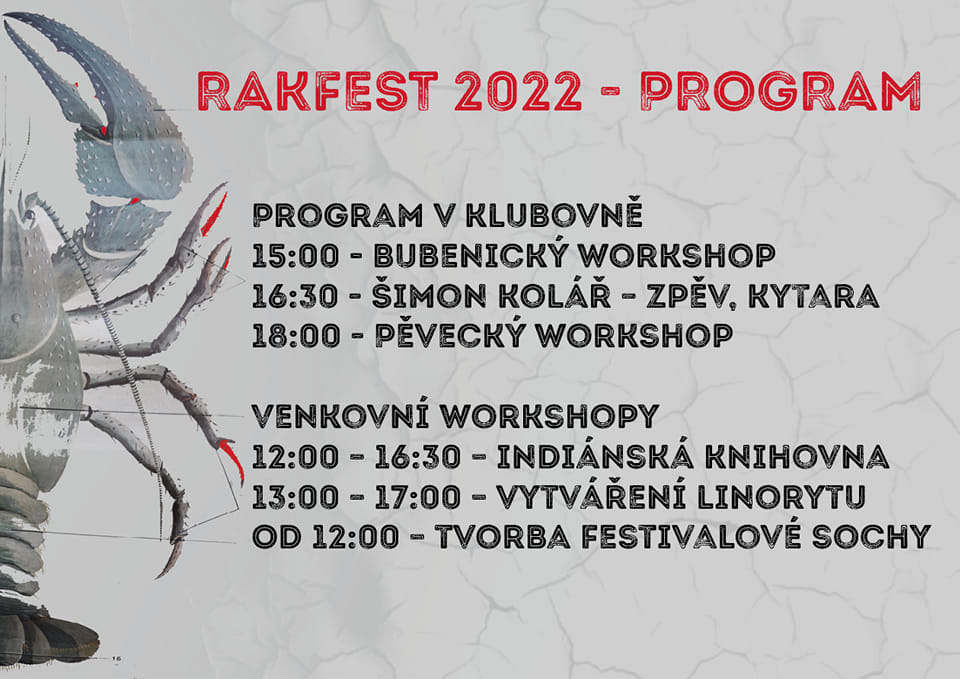 RAKFEST 2022 - PROGRAM

PROGRAM V KLUBOVNĚ
15:00 - BUBENICKÝ WORKSHOP
16:30 - ŠIMON KOLÁŘ - ZPĚV, KYTARA
18:00 - PĚVECKÝ WORKSHOP

VENKOVNÍ WORKSHOPY
12:00 - 16:30 - INDIÁNSKÁ KNIHOVNA
13:00 - 17:00 - VYTVÁŘENÍ LINORYTU
OD 12:00 - TVORBA FESTIVALOVÉ SOCHY